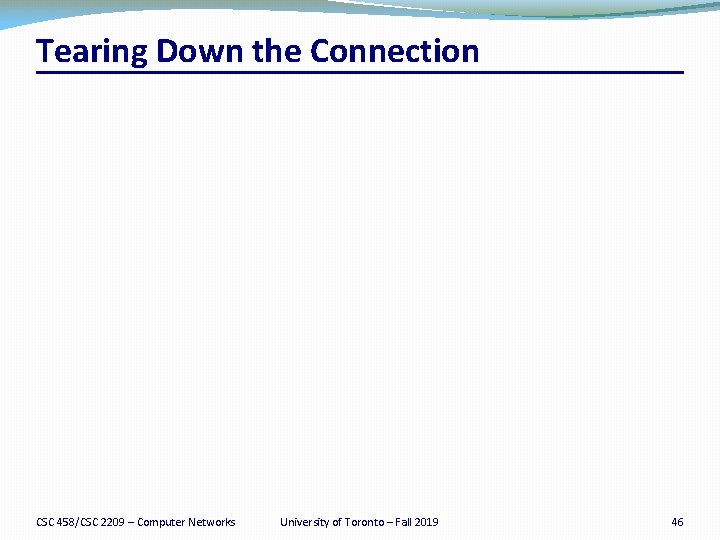 Tearing Down the Connection

CSC 458/CSC 2209 – Computer Networks University of Toronto – Fall 2019 46